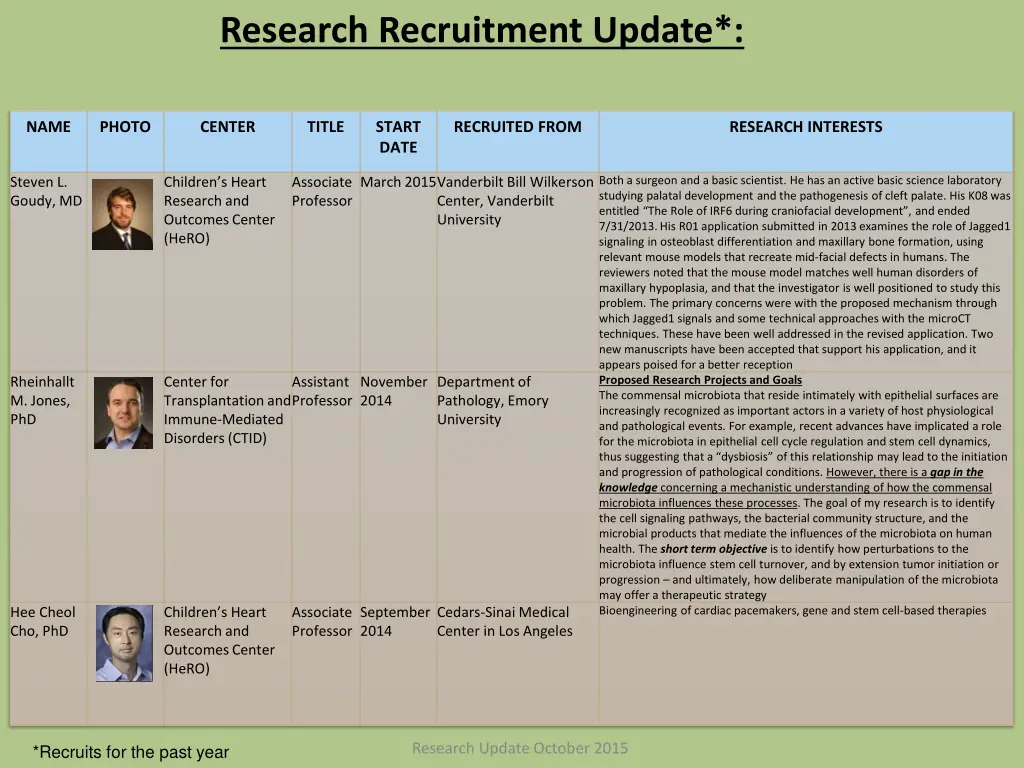 Research Recruitment Update*:

| NAME | PHOTO | CENTER | TITLE | START DATE | RECRUITED FROM | RESEARCH INTERESTS |
|---|---|---|---|---|---|---|
| Steven L. Goudy, MD | | Children's Heart Research and Outcomes Center (HeRO) | Associate Professor | March 2015 | Vanderbilt Bill Wilkerson Center, Vanderbilt University | Both a surgeon and a basic scientist. He has an active basic science laboratory studying palatal development and the pathogenesis of cleft palate. His K08 was entitled "The Role of IRF6 during craniofacial development", and ended 7/31/2013. His R01 application submitted in 2013 examines the role of Jagged1 signaling in osteoblast differentiation and maxillary bone formation, using relevant mouse models that recreate mid-facial defects in humans. The reviewers noted that the mouse model matches well human disorders of maxillary hypoplasia, and that the investigator is well positioned to study this problem. The primary concerns were with the proposed mechanism through which Jagged1 signals and some technical approaches with the microCT techniques. These have been well addressed in the revised application. Two new manuscripts have been accepted that support his application, and it appears poised for a better reception |
| Rheinhallt M. Jones, PhD | | Center for Transplantation and Immune-Mediated Disorders (CTID) | Assistant Professor | November 2014 | Department of Pathology, Emory University | Proposed Research Projects and Goals The commensal microbiota that reside intimately with epithelial surfaces are increasingly recognized as important actors in a variety of host physiological and pathological events. For example, recent advances have implicated a role for the microbiota in epithelial cell cycle regulation and stem cell dynamics, thus suggesting that a "dysbiosis" of this relationship may lead to the initiation and progression of pathological conditions. However, there is a gap in the knowledge concerning a mechanistic understanding of how the commensal microbiota influences these processes. The goal of my research is to identify the cell signaling pathways, the bacterial community structure, and the microbial products that mediate the influences of the microbiota on human health. The short term objective is to identify how perturbations to the microbiota influence stem cell turnover, and by extension tumor initiation or progression – and ultimately, how deliberate manipulation of the microbiota may offer a therapeutic strategy |
| Hee Cheol Cho, PhD | | Children's Heart Research and Outcomes Center (HeRO) | Associate Professor | September 2014 | Cedars-Sinai Medical Center in Los Angeles | Bioengineering of cardiac pacemakers, gene and stem cell-based therapies |

*Recruits for the past year

Research Update October 2015